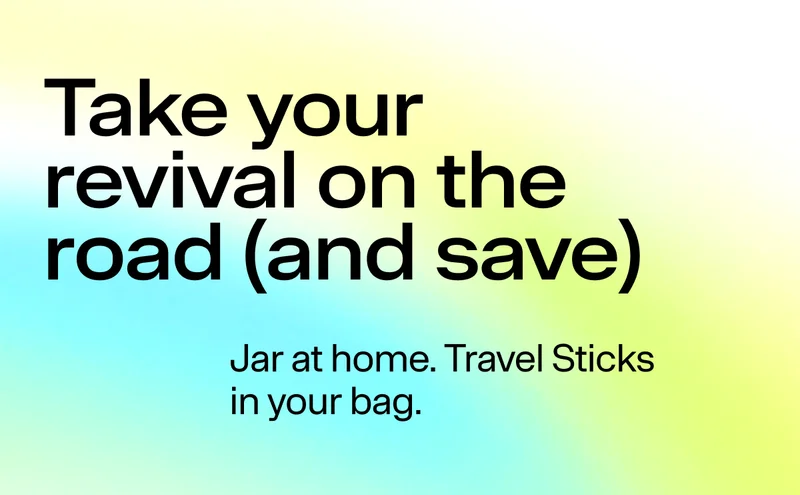 Take your revival on the road (and save)

Jar at home. Travel Sticks in your bag.